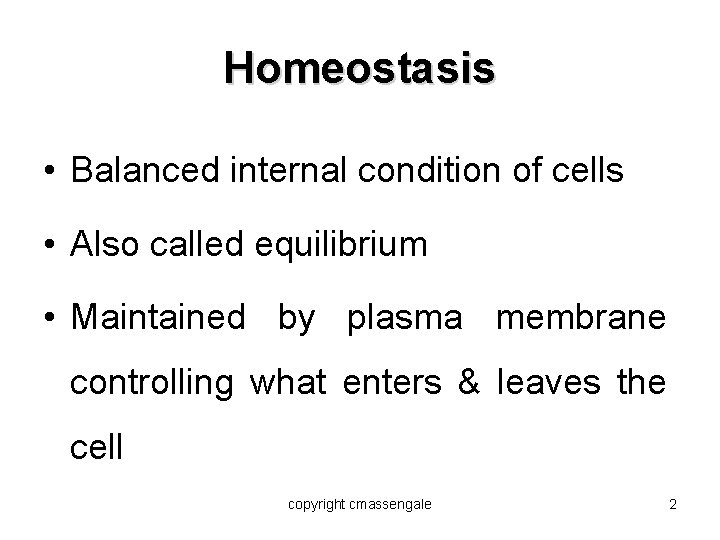 Homeostasis

• Balanced internal condition of cells

• Also called equilibrium

• Maintained by plasma membrane controlling what enters & leaves the cell

copyright cmassengale

2